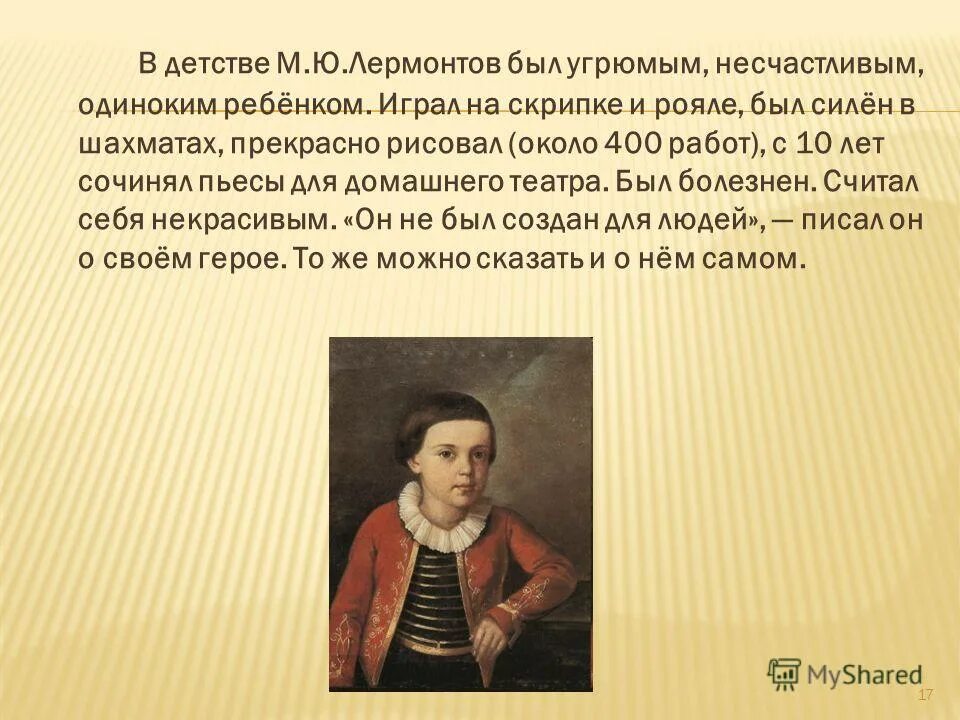 В детстве М.Ю.Лермонтов был угрюмым, несчастливым, одиноким ребёнком. Играл на скрипке и рояле, был силён в шахматах, прекрасно рисовал (около 400 работ), с 10 лет сочинял пьесы для домашнего театра. Был болезнен. Считал себя некрасивым. «Он не был создан для людей», — писал он о своём герое. То же можно сказать и о нём самом.

MyShared

17